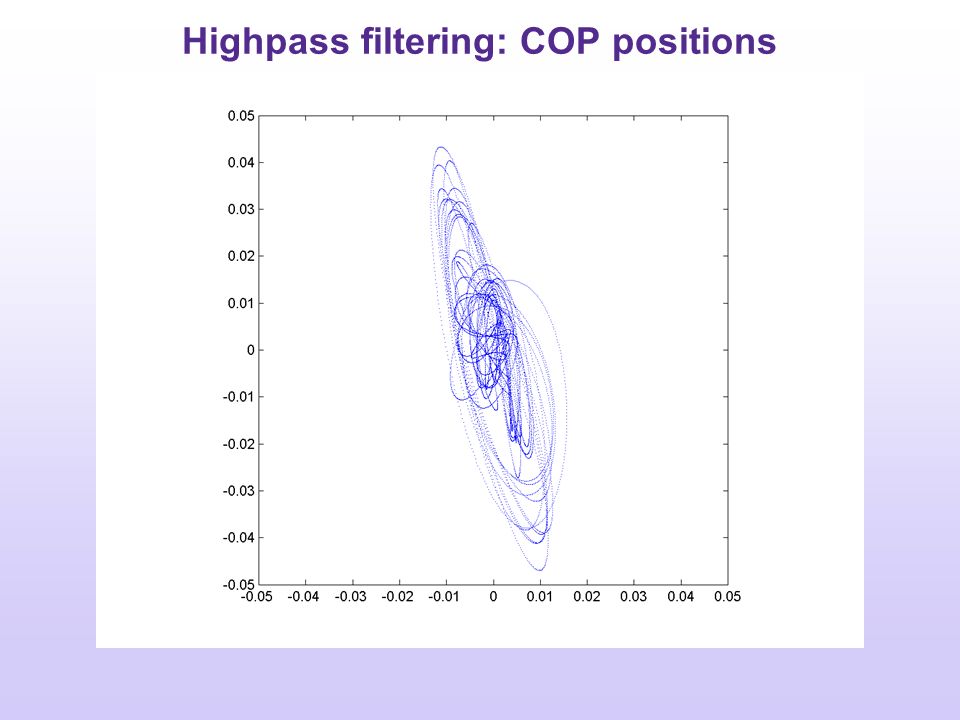 Highpass filtering: COP positions

0.05
0.04
0.03
0.02
0.01
0
-0.01
-0.02
-0.03
-0.04
-0.05

-0.05 -0.04 -0.03 -0.02 -0.01 0 0.01 0.02 0.03 0.04 0.05